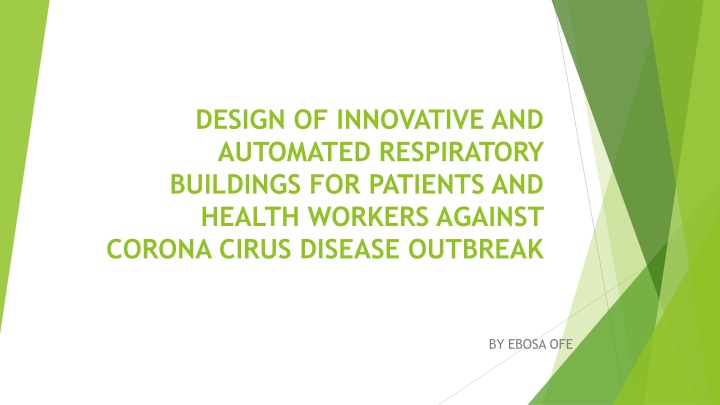 DESIGN OF INNOVATIVE AND AUTOMATED RESPIRATORY BUILDINGS FOR PATIENTS AND HEALTH WORKERS AGAINST CORONA CIRUS DISEASE OUTBREAK

BY EBOSA OFE